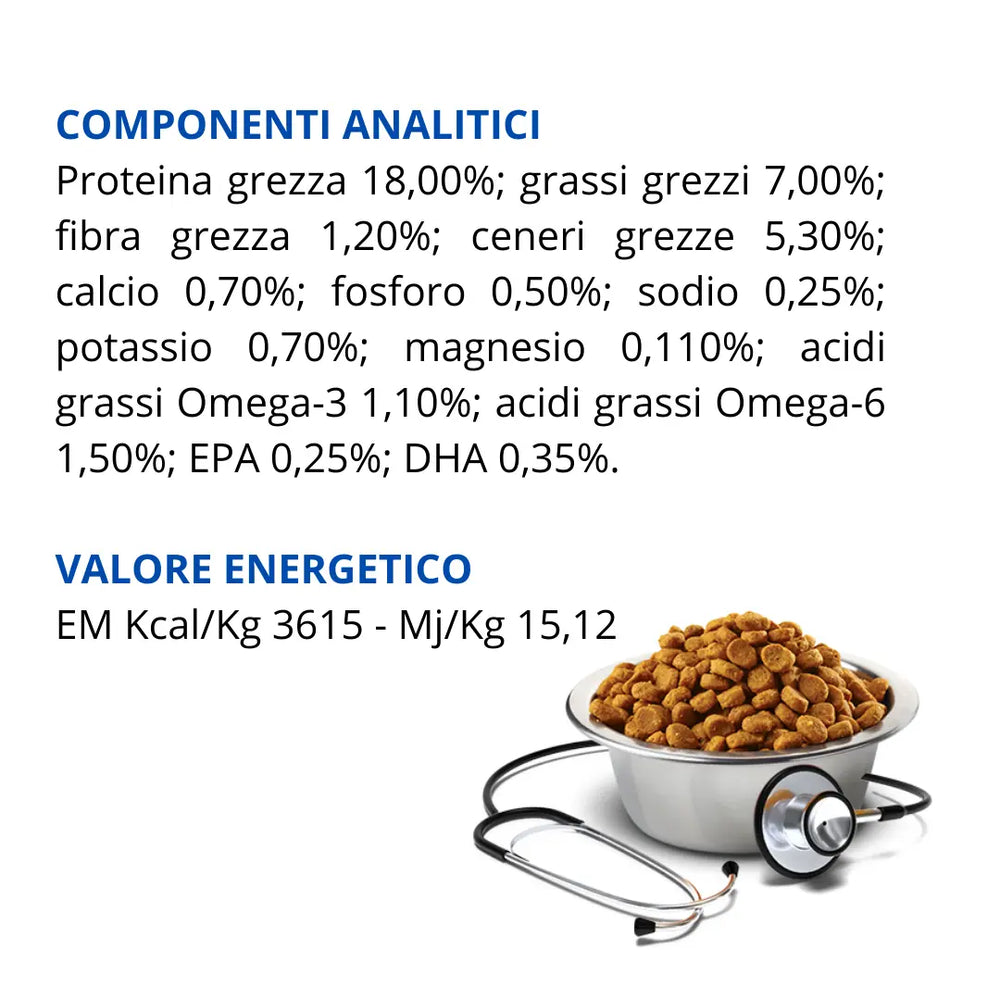 COMPONENTI ANALITICI
Proteina grezza 18,00%; grassi grezzi 7,00%; fibra grezza 1,20%; ceneri grezze 5,30%; calcio 0,70%; fosforo 0,50%; sodio 0,25%; potassio 0,70%; magnesio 0,110%; acidi grassi Omega-3 1,10%; acidi grassi Omega-6 1,50%; EPA 0,25%; DHA 0,35%.

VALORE ENERGETICO
EM Kcal/Kg 3615 - Mj/Kg 15,12